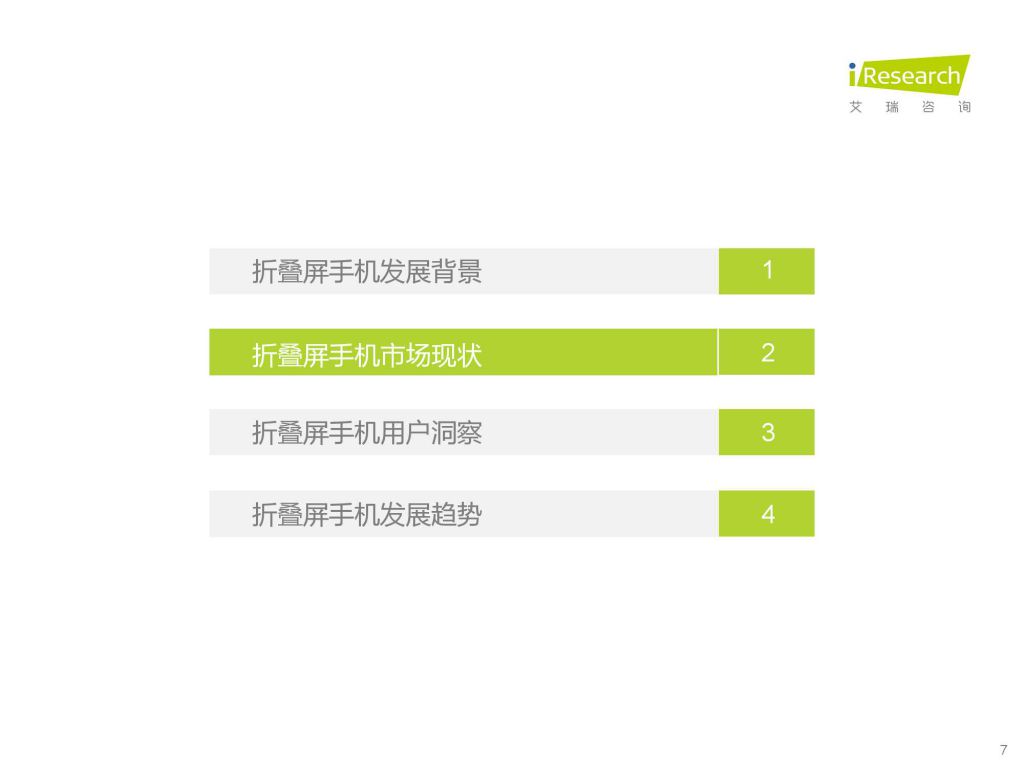 iResearch
艾 瑞 咨 询

折叠屏手机发展背景 1

折叠屏手机市场现状 2

折叠屏手机用户洞察 3

折叠屏手机发展趋势 4

7